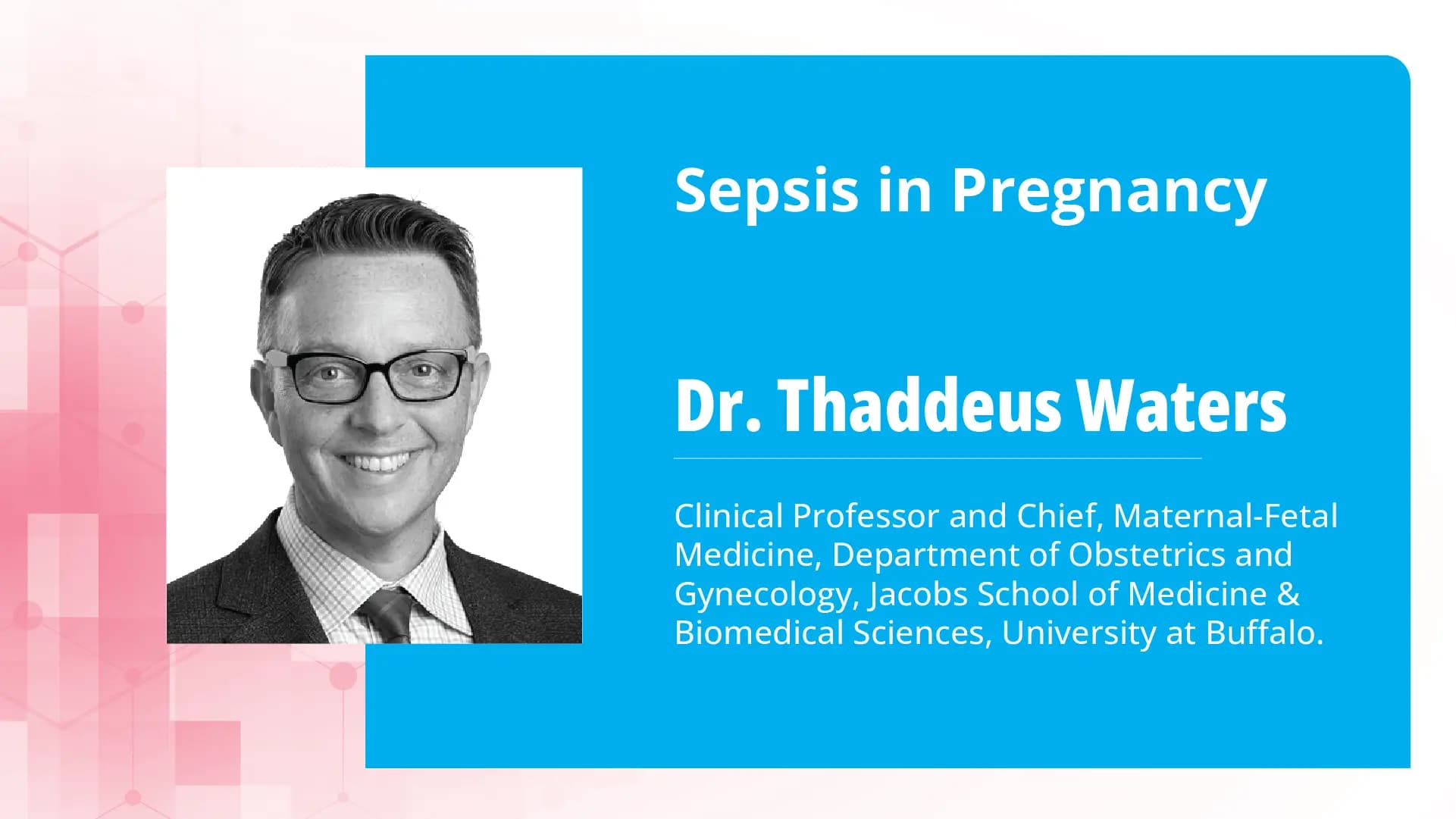 Sepsis in Pregnancy

Dr. Thaddeus Waters

Clinical Professor and Chief, Maternal-Fetal Medicine, Department of Obstetrics and Gynecology, Jacobs School of Medicine & Biomedical Sciences, University at Buffalo.